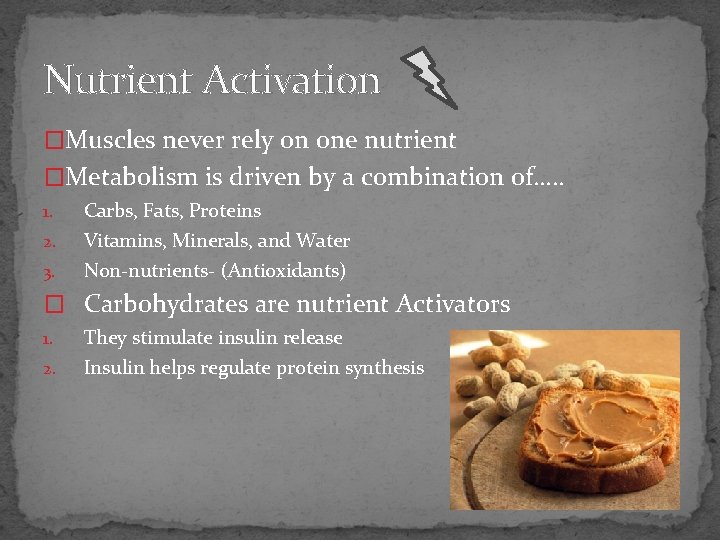 Nutrient Activation

□Muscles never rely on one nutrient

□Metabolism is driven by a combination of…..

1. Carbs, Fats, Proteins
2. Vitamins, Minerals, and Water
3. Non-nutrients- (Antioxidants)

□ Carbohydrates are nutrient Activators

1. They stimulate insulin release
2. Insulin helps regulate protein synthesis